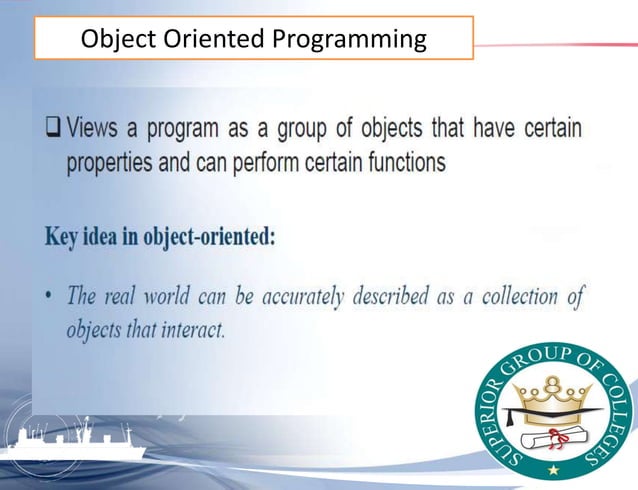 Object Oriented Programming

❑ Views a program as a group of objects that have certain properties and can perform certain functions

Key idea in object-oriented:

• The real world can be accurately described as a collection of objects that interact.

SUPERIOR GROUP OF COLLEGES